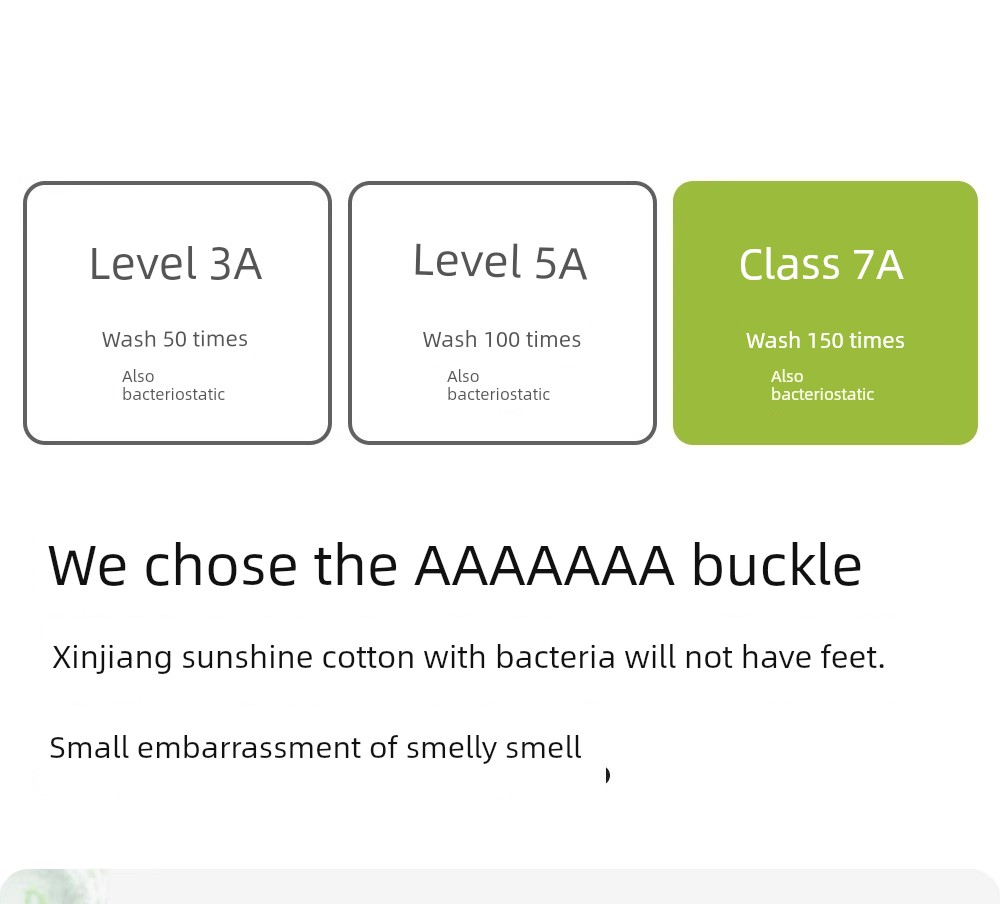 Level 3A

Wash 50 times

Also bacteriostatic

Level 5A

Wash 100 times

Also bacteriostatic

Class 7A

Wash 150 times

Also bacteriostatic

We chose the AAAAAAA buckle

Xinjiang sunshine cotton with bacteria will not have feet.

Small embarrassment of smelly smell